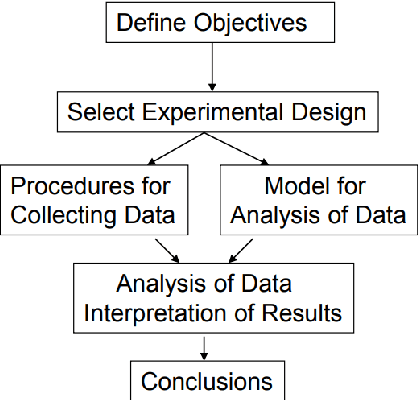 Define Objectives

Select Experimental Design

Procedures for Collecting Data

Model for Analysis of Data

Analysis of Data
Interpretation of Results

Conclusions